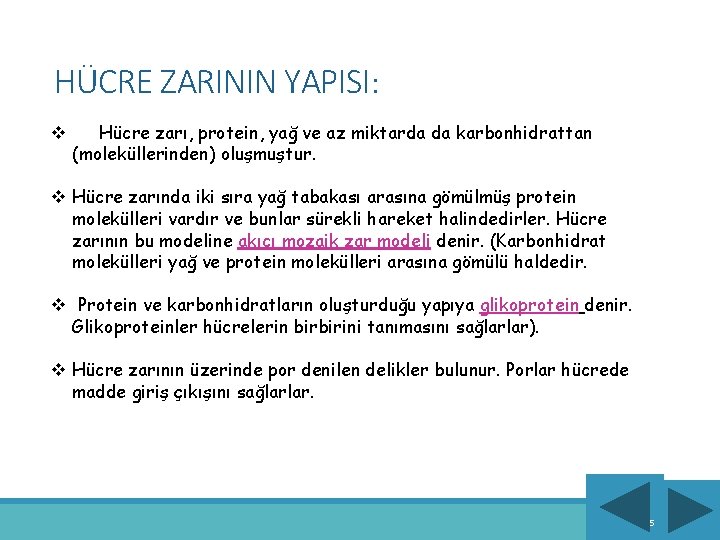 HÜCRE ZARININ YAPISI:

❖ Hücre zarı, protein, yağ ve az miktarda da karbonhidrattan (moleküllerinden) oluşmuştur.

❖ Hücre zarında iki sıra yağ tabakası arasına gömülmüş protein molekülleri vardır ve bunlar sürekli hareket halindedirler. Hücre zarının bu modeline akıcı mozaik zar modeli denir. (Karbonhidrat molekülleri yağ ve protein molekülleri arasına gömülü haldedir.

❖ Protein ve karbonhidratların oluşturduğu yapıya glikoprotein denir. Glikoproteinler hücrelerin birbirini tanımasını sağlarlar).

❖ Hücre zarının üzerinde por denilen delikler bulunur. Porlar hücrede madde giriş çıkışını sağlarlar.

5